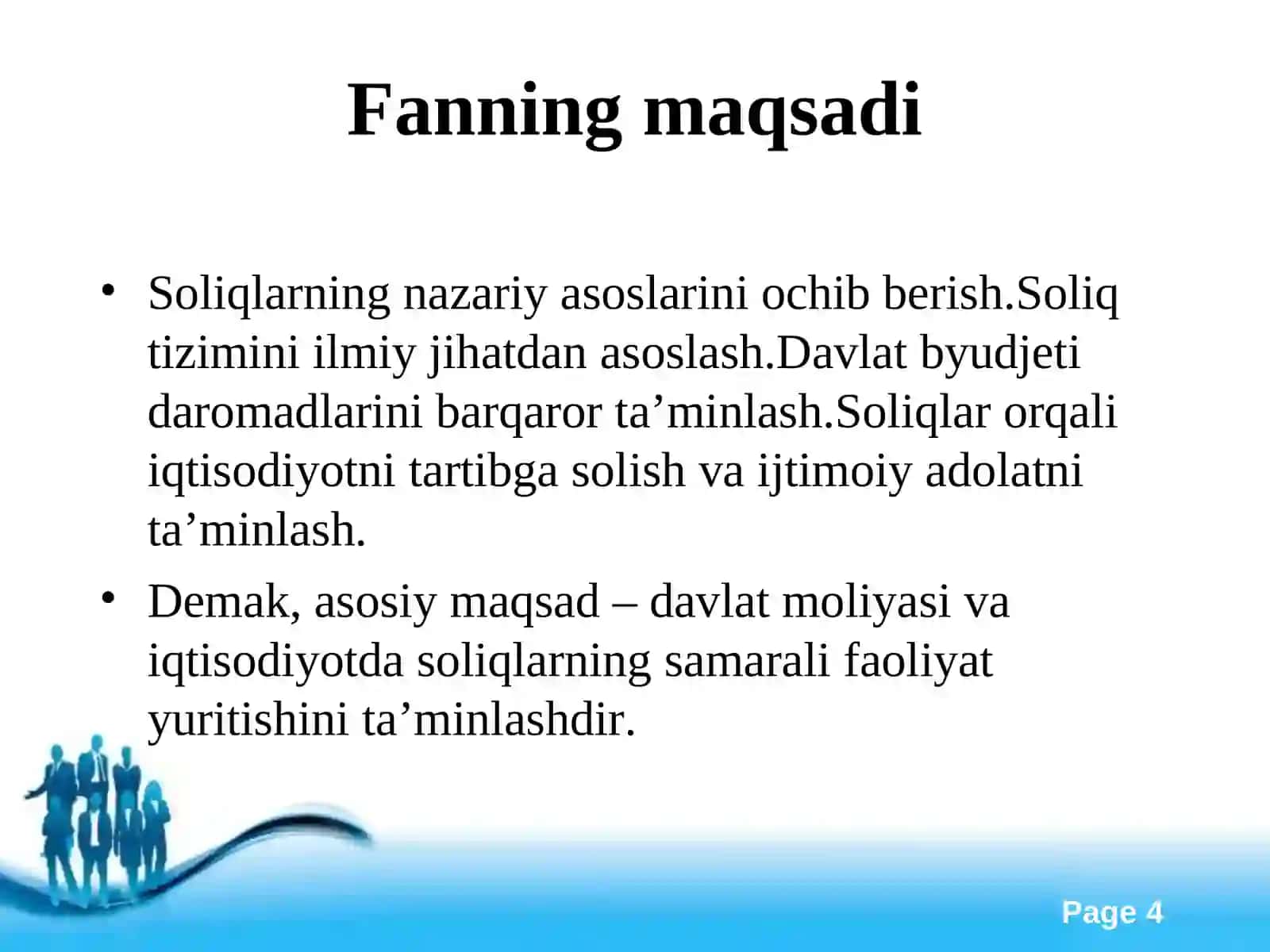 Fanning maqsadi

• Soliqlarning nazariy asoslarini ochib berish.Soliq tizimini ilmiy jihatdan asoslash.Davlat byudjeti daromadlarini barqaror ta’minlash.Soliqlar orqali iqtisodiyotni tartibga solish va ijtimoiy adolatni ta’minlash.

• Demak, asosiy maqsad – davlat moliyasi va iqtisodiyotda soliqlarning samarali faoliyat yuritishini ta’minlashdir.

Page 4